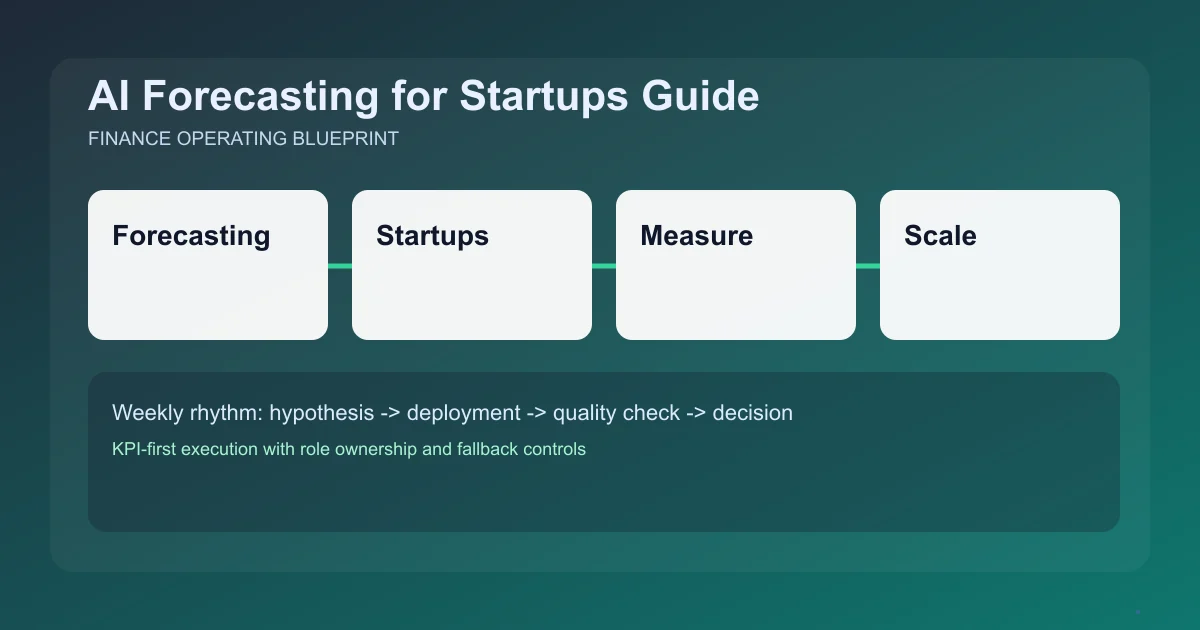 AI Forecasting for Startups Guide
FINANCE OPERATING BLUEPRINT

Forecasting

Startups

Measure

Scale

Weekly rhythm: hypothesis -> deployment -> quality check -> decision

KPI-first execution with role ownership and fallback controls